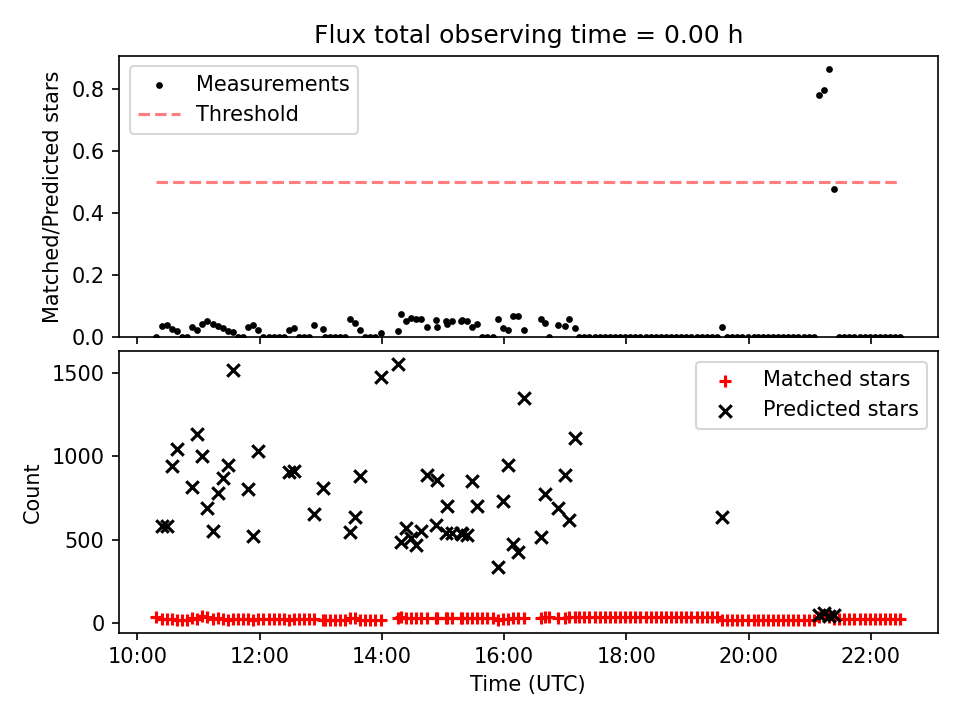 Flux total observing time = 0.00 h

Measurements
Threshold

Matched/Predicted stars
0.8
0.6
0.4
0.2
0.0

Matched stars
Predicted stars

Count
1500
1000
500
0

10:00
12:00
14:00
16:00
18:00
20:00
22:00
Time (UTC)